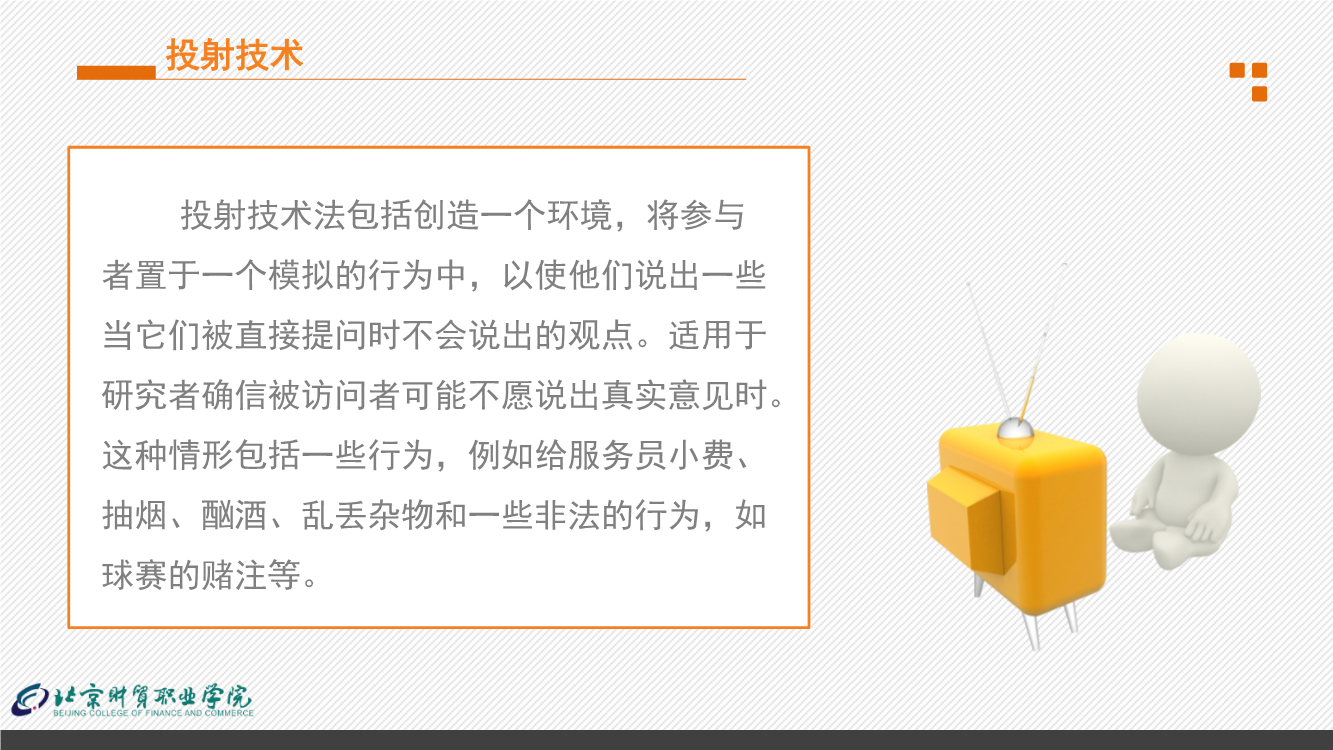 投射技术

投射技术法包括创造一个环境，将参与者置于一个模拟的行为中，以使他们说出一些当它们被直接提问时不会说出的观点。适用于研究者确信被访问者可能不愿说出真实意见时。这种情形包括一些行为，例如给服务员小费、抽烟、酗酒、乱丢杂物和一些非法的行为，如球赛的赌注等。

北京财贸职业学院
BEIJING COLLEGE OF FINANCE AND COMMERCE